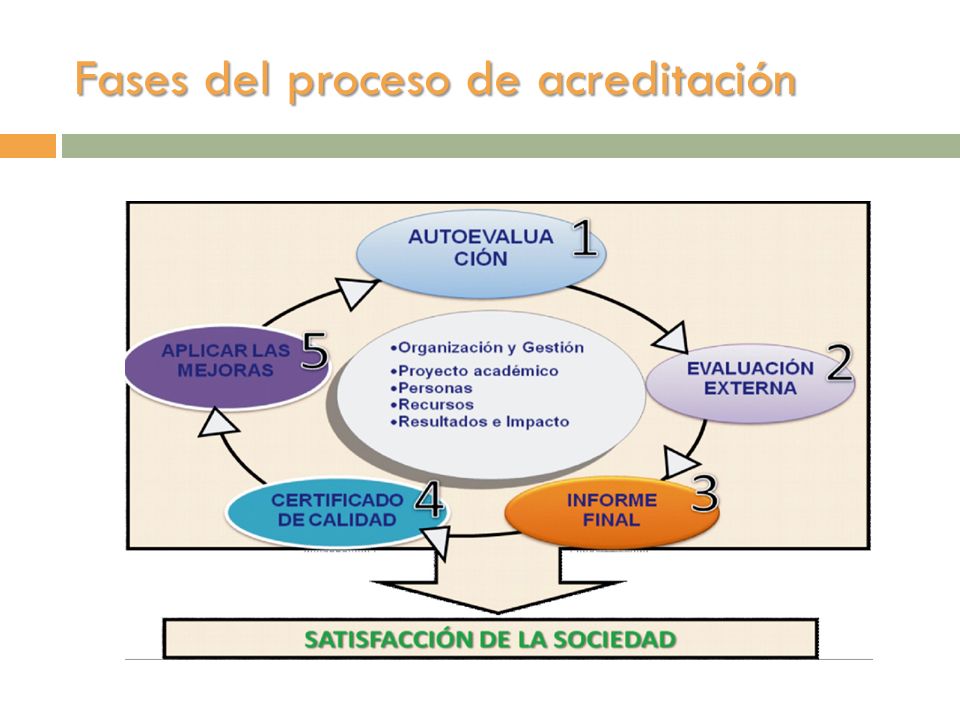 Fases del proceso de acreditación

AUTOEVALUACIÓN 1

EVALUACIÓN EXTERNA 2

INFORME FINAL 3

CERTIFICADO DE CALIDAD 4

APLICAR LAS MEJORAS 5

•Organización y Gestión
•Proyecto académico
•Personas
•Recursos
•Resultados e Impacto

SATISFACCIÓN DE LA SOCIEDAD